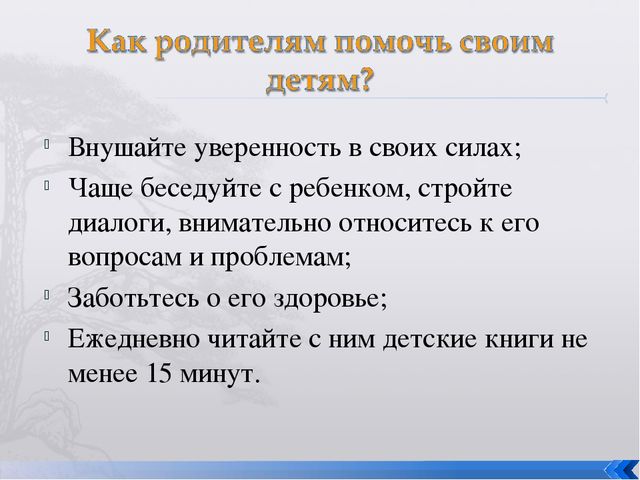 Как родителям помочь своим детям?

Внушайте уверенность в своих силах;

Чаще беседуйте с ребенком, стройте диалоги, внимательно относитесь к его вопросам и проблемам;

Заботьтесь о его здоровье;

Ежедневно читайте с ним детские книги не менее 15 минут.